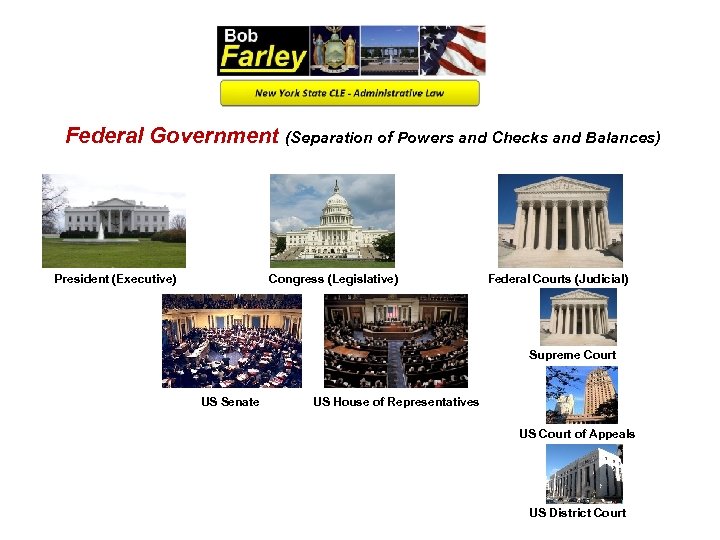 Bob Farley

New York State CLE - Administrative Law

Federal Government (Separation of Powers and Checks and Balances)

President (Executive)

Congress (Legislative)

Federal Courts (Judicial)

US Senate

US House of Representatives

Supreme Court

US Court of Appeals

US District Court